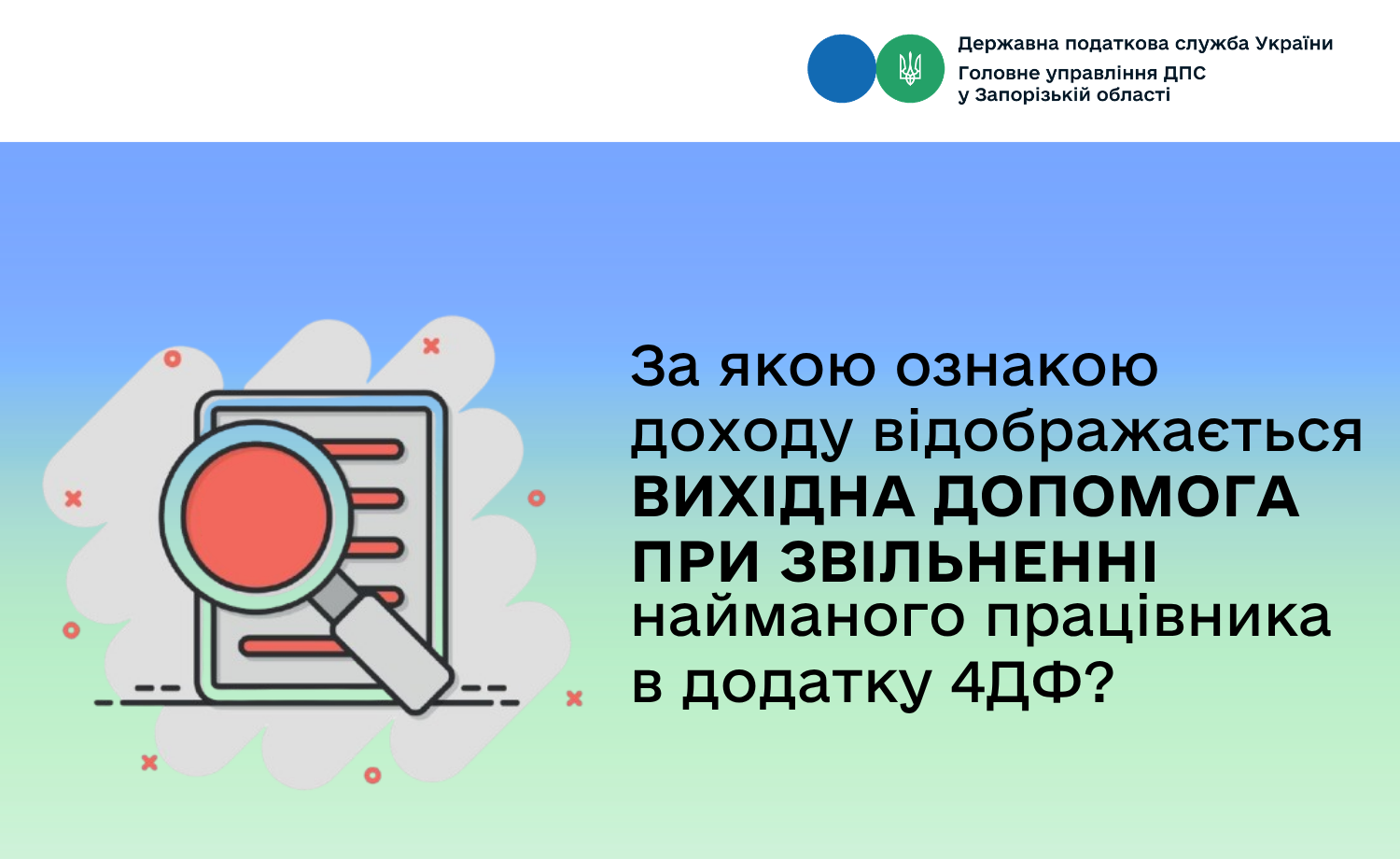 Державна податкова служба України
Головне управління ДПС
у Запорізькій області

За якою ознакою доходу відображається ВИХІДНА ДОПОМОГА ПРИ ЗВІЛЬНЕННІ найманого працівника в додатку 4ДФ?